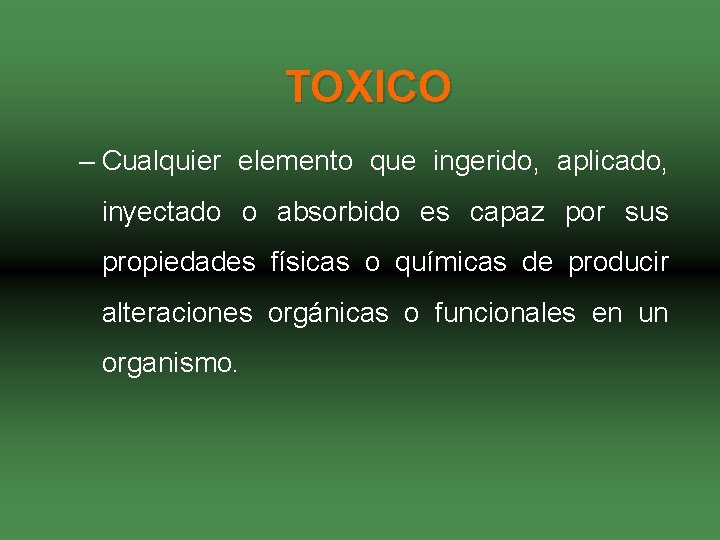 TOXICO

– Cualquier elemento que ingerido, aplicado, inyectado o absorbido es capaz por sus propiedades físicas o químicas de producir alteraciones orgánicas o funcionales en un organismo.